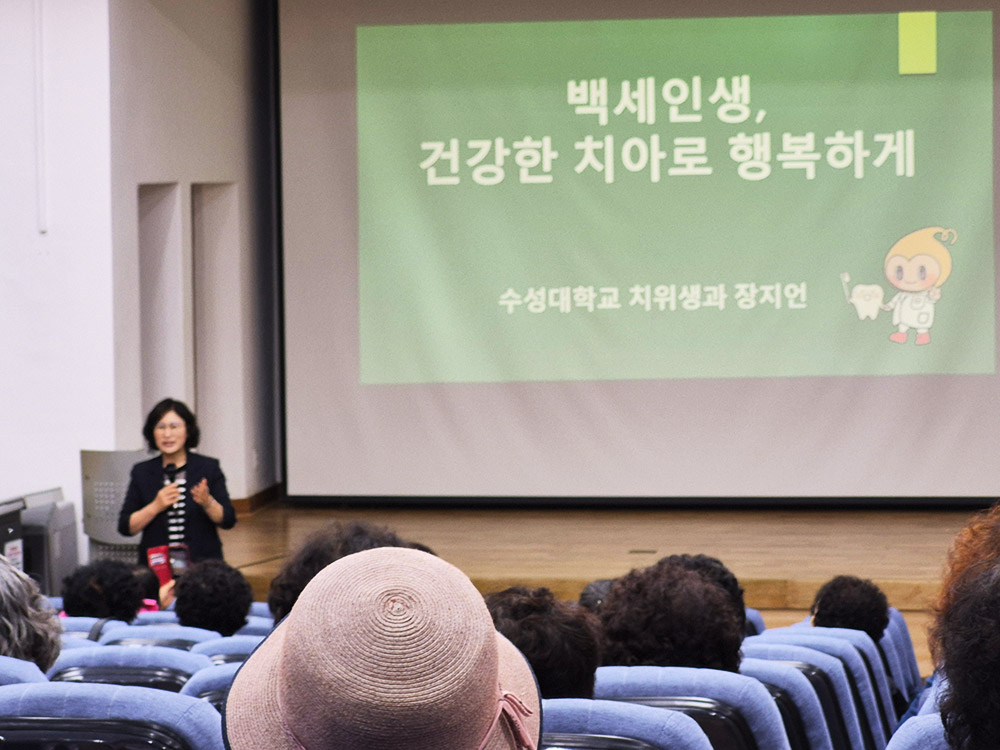 백세인생,
건강한 치아로 행복하게

수성대학교 치위생과 장지언